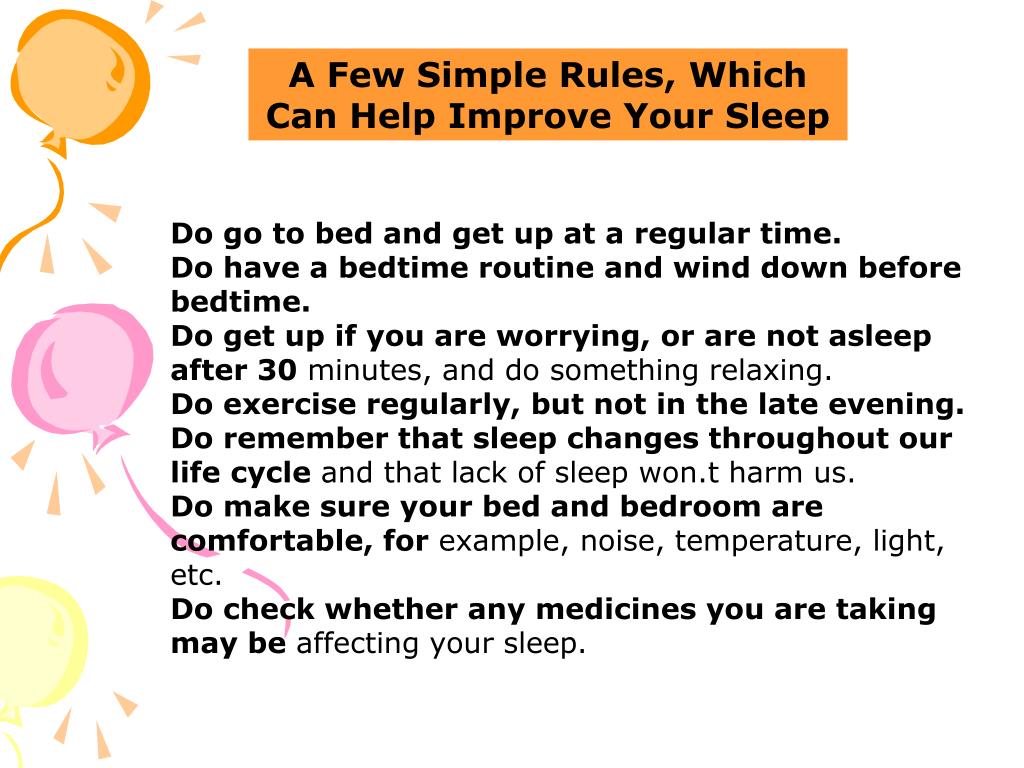 A Few Simple Rules, Which Can Help Improve Your Sleep

Do go to bed and get up at a regular time.
Do have a bedtime routine and wind down before bedtime.
Do get up if you are worrying, or are not asleep after 30 minutes, and do something relaxing.
Do exercise regularly, but not in the late evening.
Do remember that sleep changes throughout our life cycle and that lack of sleep won.t harm us.
Do make sure your bed and bedroom are comfortable, for example, noise, temperature, light, etc.
Do check whether any medicines you are taking may be affecting your sleep.